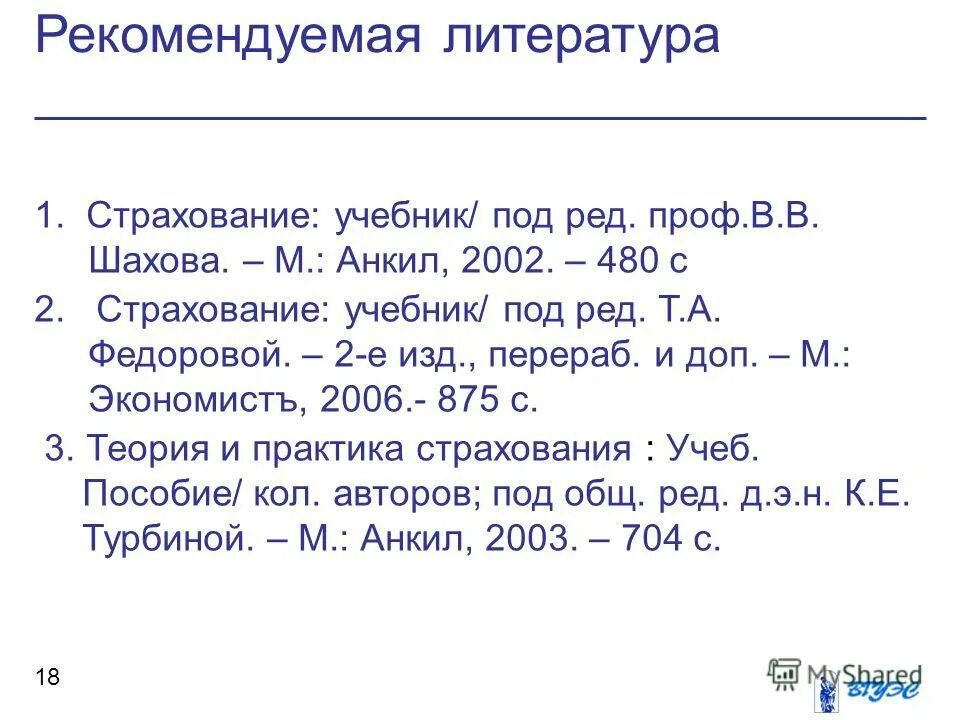 Рекомендуемая литература

1. Страхование: учебник/ под ред. проф.В.В. Шахова. – М.: Анкил, 2002. – 480 с

2. Страхование: учебник/ под ред. Т.А. Федоровой. – 2-е изд., перераб. и доп. – М.: Экономистъ, 2006.- 875 с.

3. Теория и практика страхования : Учеб. Пособие/ кол. авторов; под общ. ред. д.э.н. К.Е. Турбиной. – М.: Анкил, 2003. – 704 с.

18

MyShared

ВГУЭС